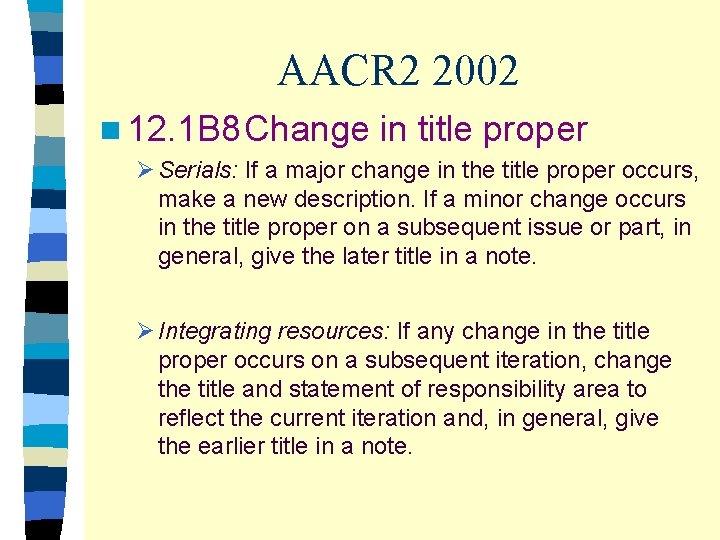 AACR2 2002

12.1B8 Change in title proper

Serials: If a major change in the title proper occurs, make a new description. If a minor change occurs in the title proper on a subsequent issue or part, in general, give the later title in a note.

Integrating resources: If any change in the title proper occurs on a subsequent iteration, change the title and statement of responsibility area to reflect the current iteration and, in general, give the earlier title in a note.